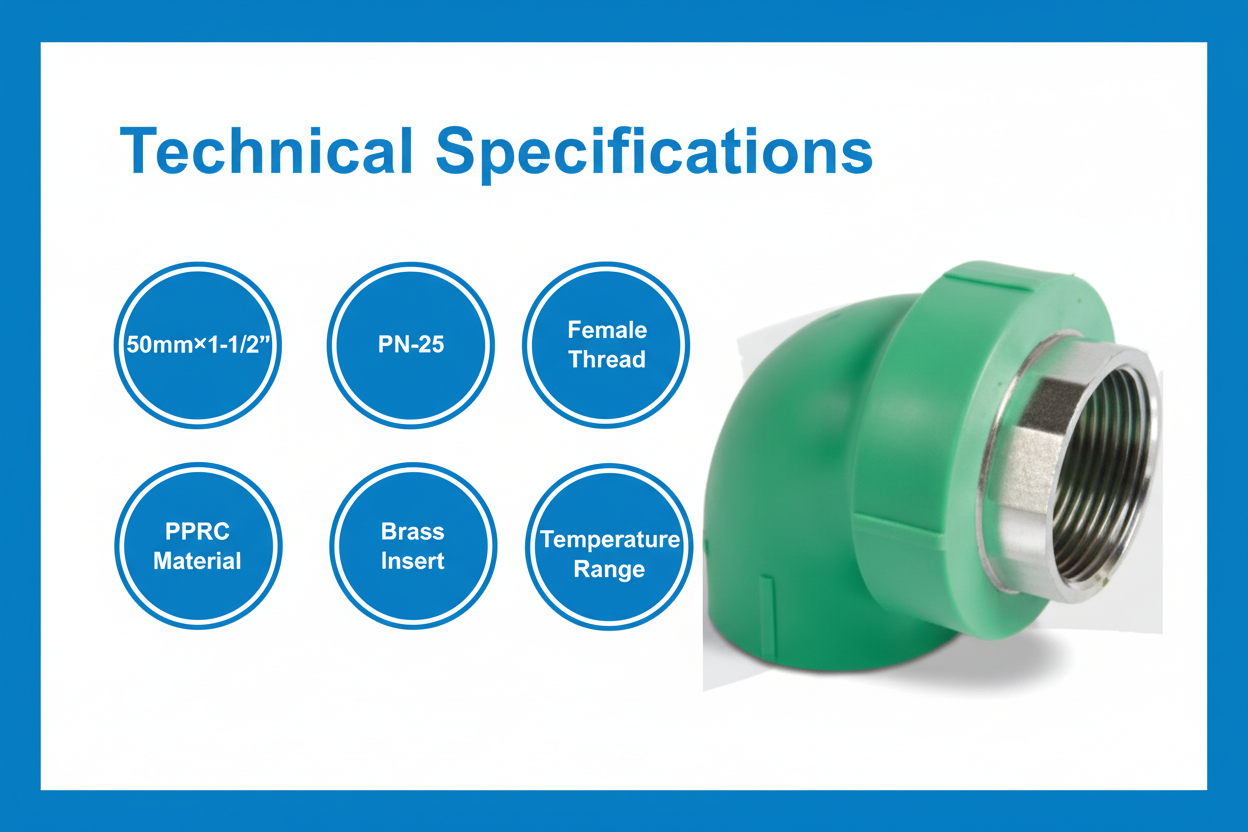 Technical Specifications

50mm×1-1/2”

PN-25

Female Thread

PPRC Material

Brass Insert

Temperature Range